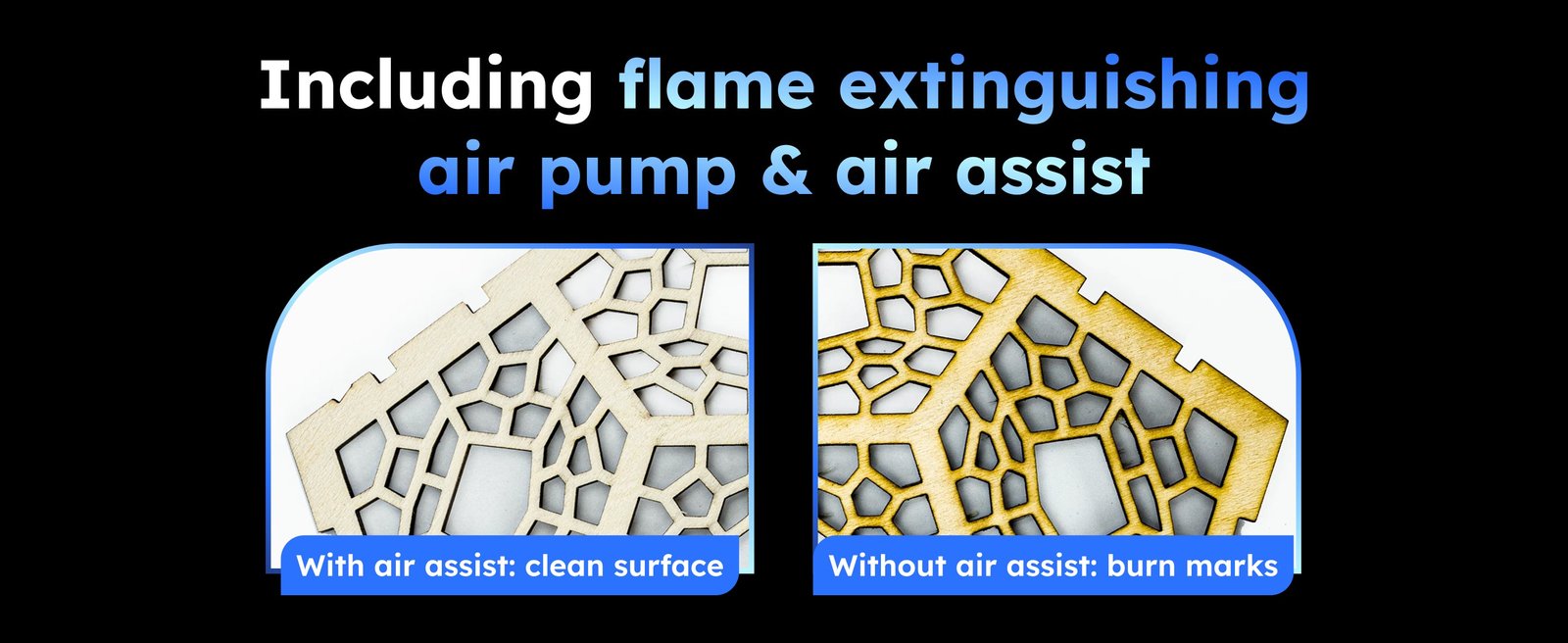 Including flame extinguishing air pump & air assist

With air assist: clean surface

Without air assist: burn marks